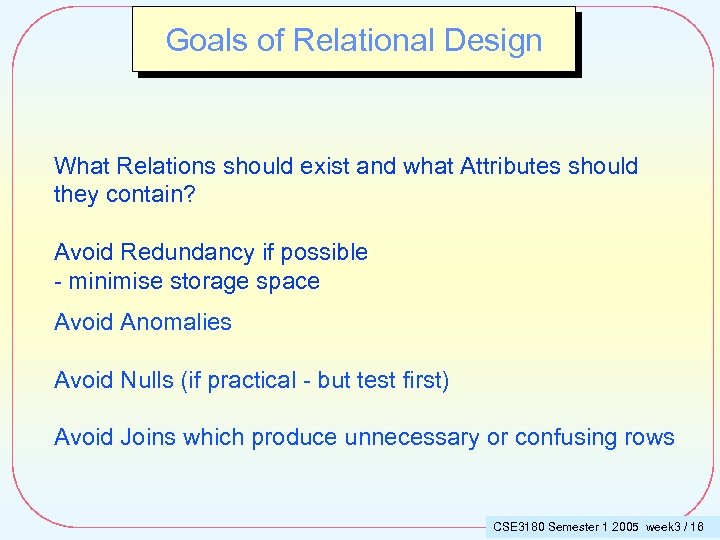 Goals of Relational Design

What Relations should exist and what Attributes should they contain?

Avoid Redundancy if possible
- minimise storage space

Avoid Anomalies

Avoid Nulls (if practical - but test first)

Avoid Joins which produce unnecessary or confusing rows

CSE3180 Semester 1 2005 week3 / 16